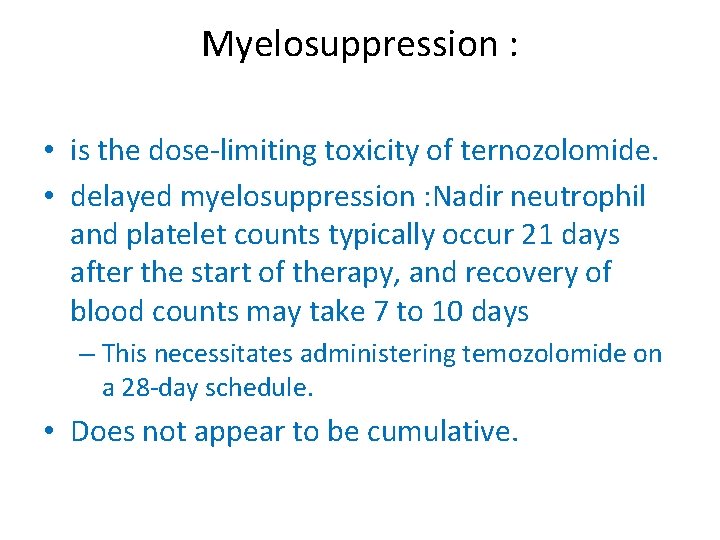 Myelosuppression :

• is the dose-limiting toxicity of ternozolomide.
• delayed myelosuppression :Nadir neutrophil and platelet counts typically occur 21 days after the start of therapy, and recovery of blood counts may take 7 to 10 days
  – This necessitates administering temozolomide on a 28-day schedule.
• Does not appear to be cumulative.